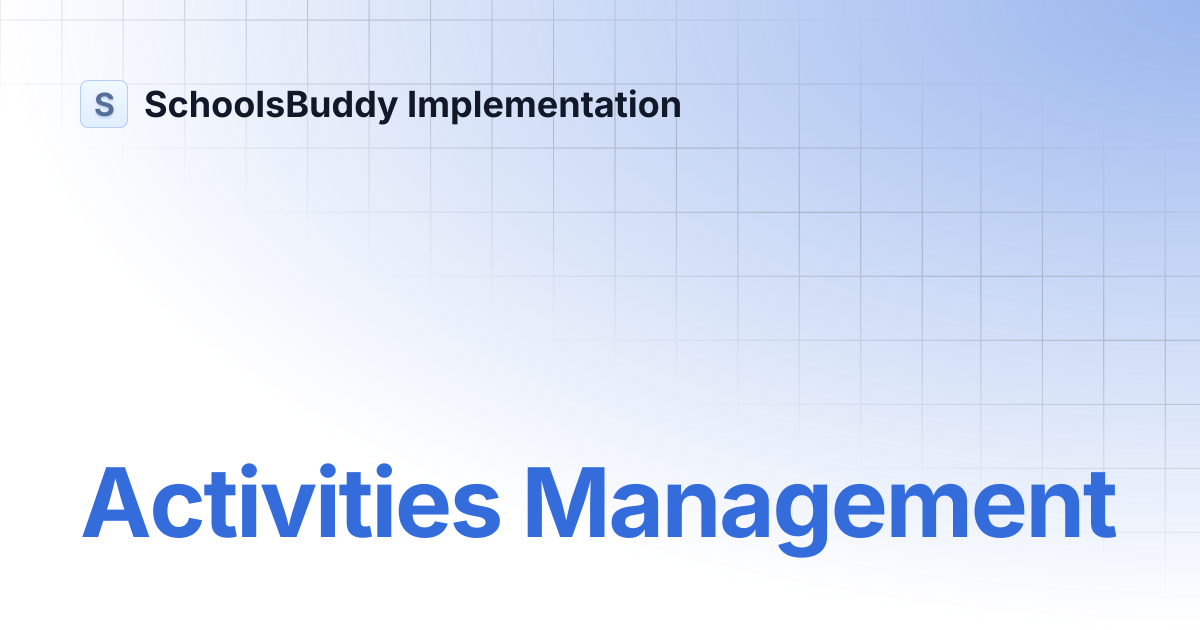 S
SchoolsBuddy Implementation

Activities Management